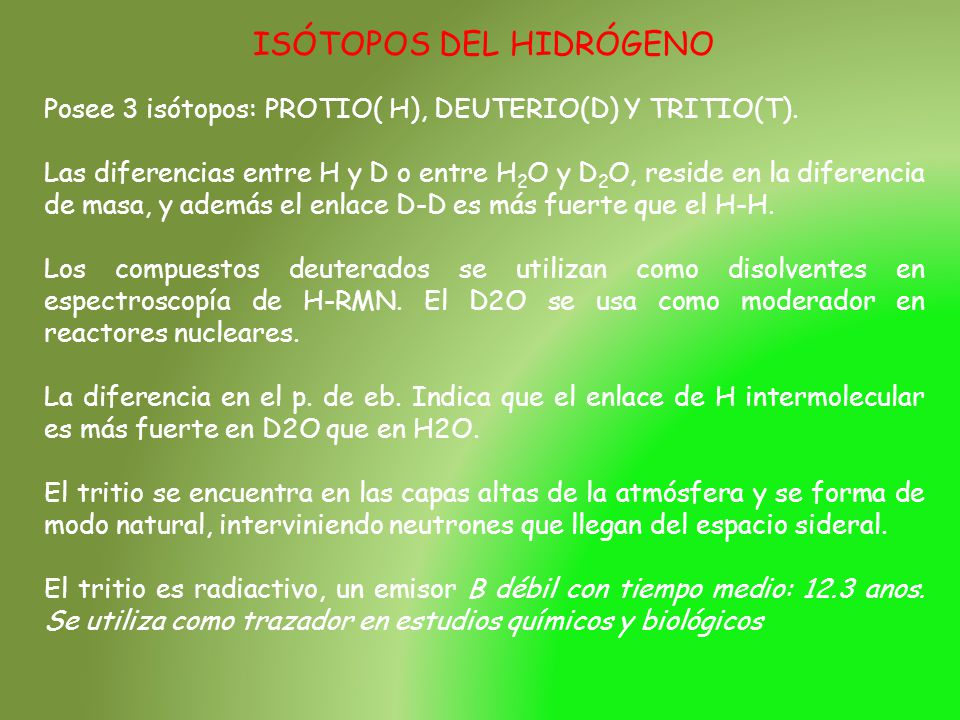 ISÓTOPOS DEL HIDRÓGENO

Posee 3 isótopos: PROTIO( H), DEUTERIO(D) Y TRITIO(T).

Las diferencias entre H y D o entre $H_2O$ y $D_2O$, reside en la diferencia de masa, y además el enlace D-D es más fuerte que el H-H.

Los compuestos deuterados se utilizan como disolventes en espectroscopía de H-RMN. El D2O se usa como moderador en reactores nucleares.

La diferencia en el p. de eb. Indica que el enlace de H intermolecular es más fuerte en D2O que en H2O.

El tritio se encuentra en las capas altas de la atmósfera y se forma de modo natural, interviniendo neutrones que llegan del espacio sideral.

El tritio es radiactivo, un emisor B débil con tiempo medio: 12.3 anos. Se utiliza como trazador en estudios químicos y biológicos